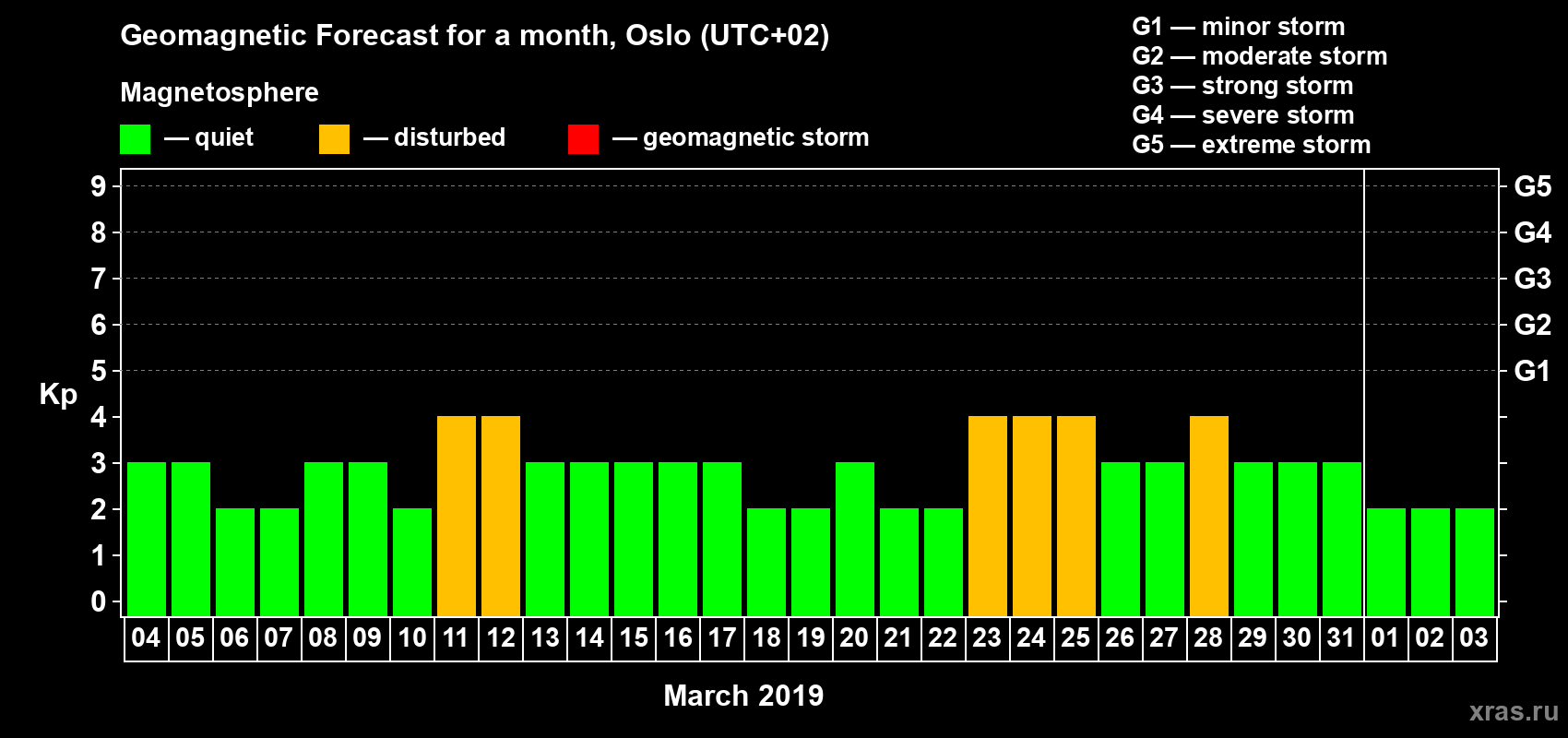 Geomagnetic Forecast for a month, Oslo (UTC+02)

Magnetosphere

— quiet — disturbed — geomagnetic storm

G1 — minor storm
G2 — moderate storm
G3 — strong storm
G4 — severe storm
G5 — extreme storm

Kp

9
8
7
6
5
4
3
2
1
0

G5
G4
G3
G2
G1

04 05 06 07 08 09 10 11 12 13 14 15 16 17 18 19 20 21 22 23 24 25 26 27 28 29 30 31 01 02 03

March 2019

xras.ru